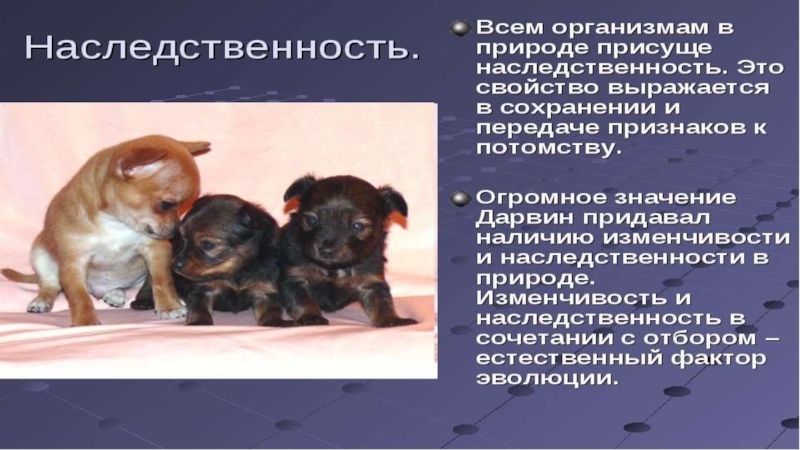 Наследственность.

Всем организмам в природе присуще наследственность. Это свойство выражается в сохранении и передаче признаков к потомству.

Огромное значение Дарвин придавал наличию изменчивости и наследственности в природе. Изменчивость и наследственность в сочетании с отбором – естественный фактор эволюции.